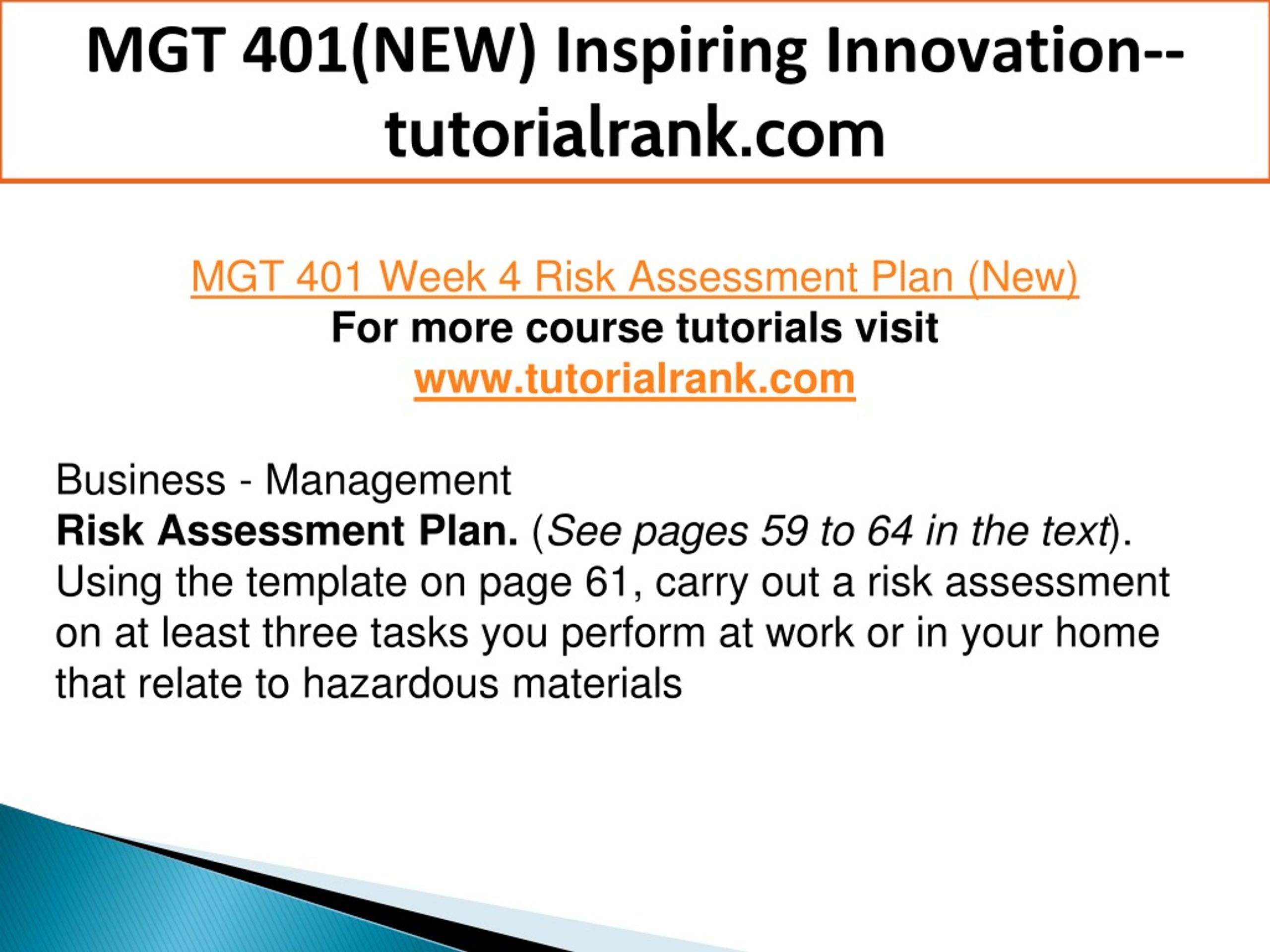 MGT 401(NEW) Inspiring Innovation--tutorialrank.com

MGT 401 Week 4 Risk Assessment Plan (New)
For more course tutorials visit
www.tutorialrank.com

Business - Management
Risk Assessment Plan. (See pages 59 to 64 in the text). Using the template on page 61, carry out a risk assessment on at least three tasks you perform at work or in your home that relate to hazardous materials